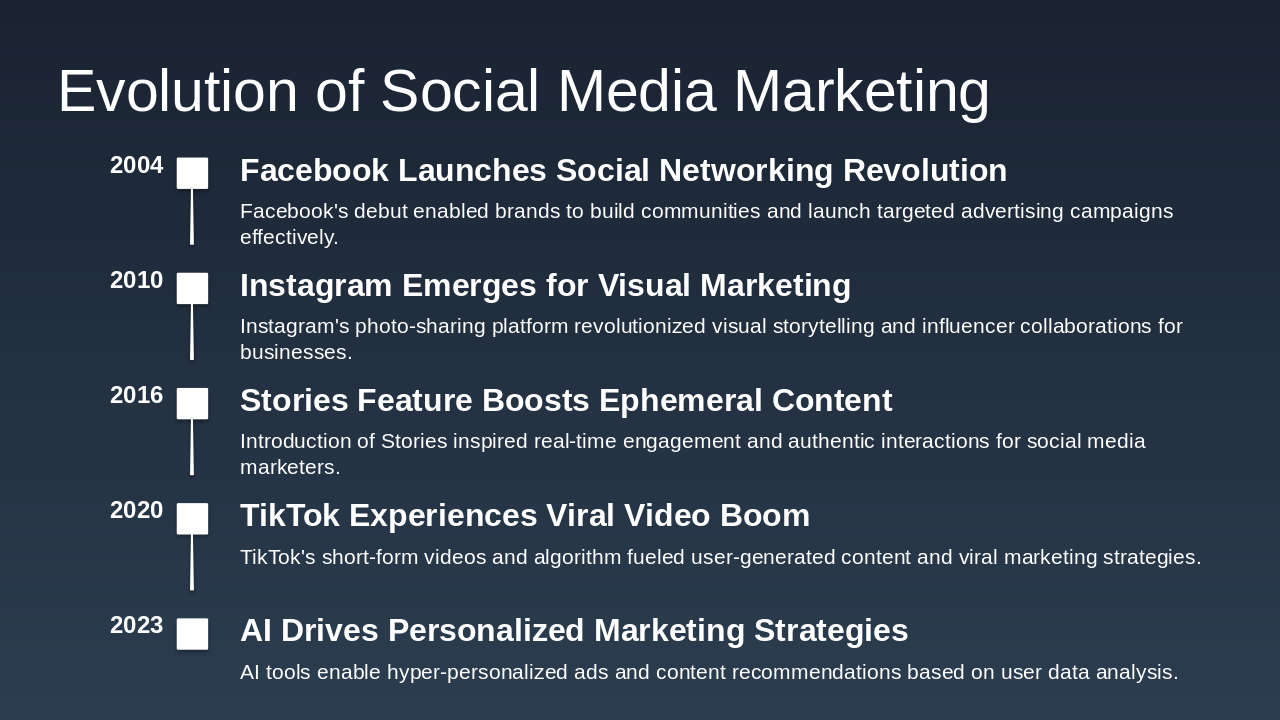 Evolution of Social Media Marketing

2004

Facebook Launches Social Networking Revolution

Facebook's debut enabled brands to build communities and launch targeted advertising campaigns effectively.

2010

Instagram Emerges for Visual Marketing

Instagram's photo-sharing platform revolutionized visual storytelling and influencer collaborations for businesses.

2016

Stories Feature Boosts Ephemeral Content

Introduction of Stories inspired real-time engagement and authentic interactions for social media marketers.

2020

TikTok Experiences Viral Video Boom

TikTok's short-form videos and algorithm fueled user-generated content and viral marketing strategies.

2023

AI Drives Personalized Marketing Strategies

AI tools enable hyper-personalized ads and content recommendations based on user data analysis.